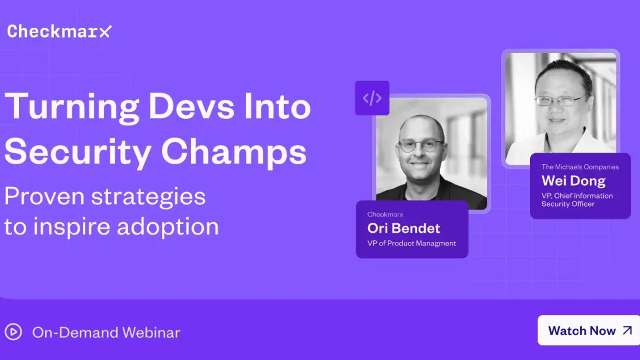 Checkmarx

Turning Devs Into Security Champs

Proven strategies to inspire adoption

</>

Checkmarx
Ori Bendet
VP of Product Managment

The Michaels Companies
Wei Dong
VP, Chief Information Security Officer

On-Demand Webinar

Watch Now